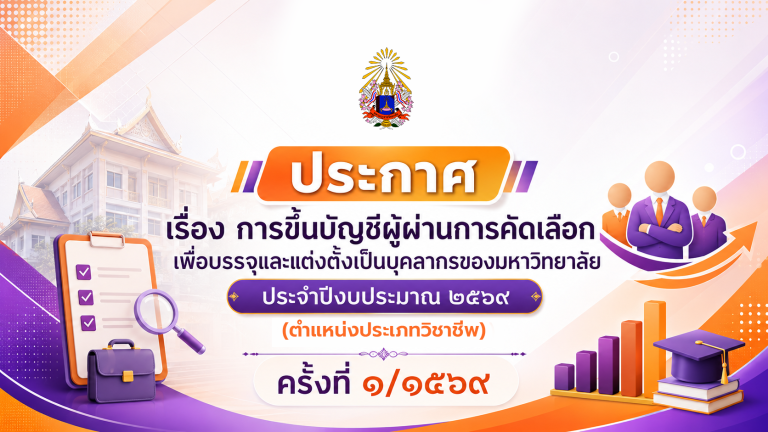 ประกาศ

เรื่อง การขึ้นบัญชีผู้ผ่านการคัดเลือก เพื่อบรรจุและแต่งตั้งเป็นบุคลากรของมหาวิทยาลัย

ประจำปีงบประมาณ ๒๕๖๙

(ตำแหน่งประเภทวิชาชีพ)

ครั้งที่ ๑/๑๕๖๙